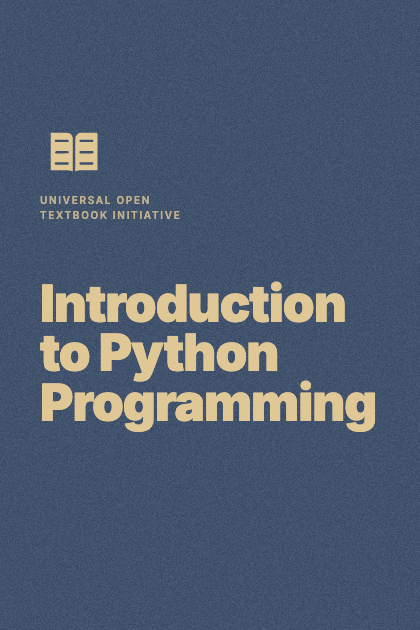 UNIVERSAL OPEN
TEXTBOOK INITIATIVE

Introduction to Python Programming